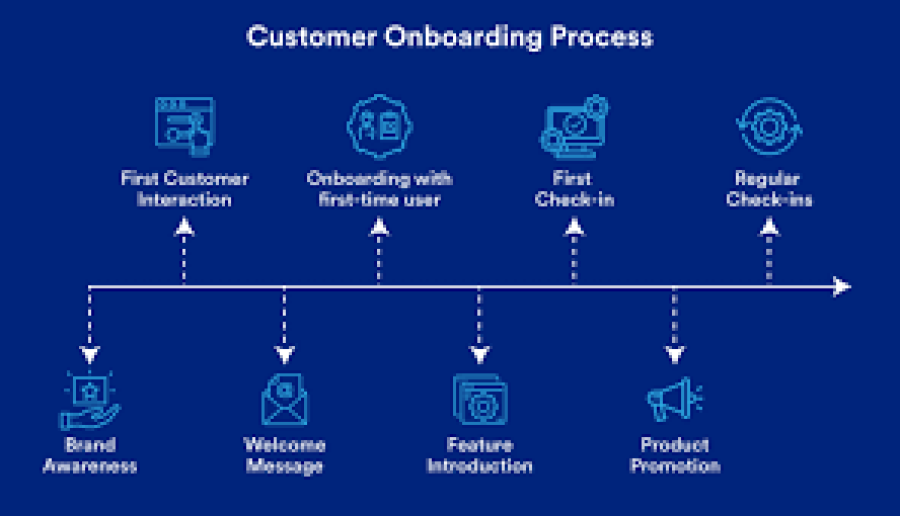 Customer Onboarding Process

First Customer Interaction

Onboarding with first-time user

First Check-in

Regular Check-ins

Brand Awareness

Welcome Message

Feature Introduction

Product Promotion